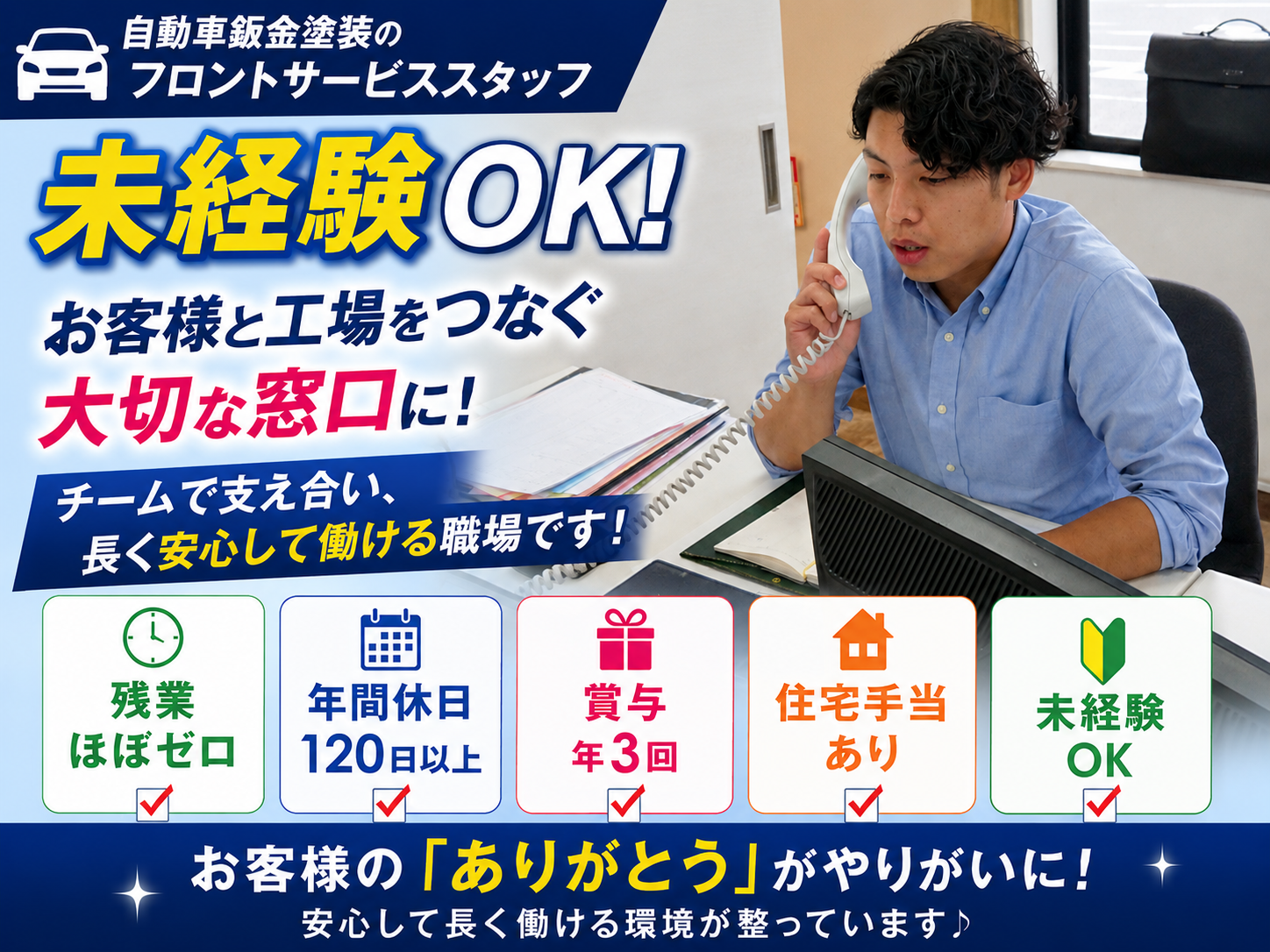 自動車鈑金塗装の
フロントサービススタッフ

未経験OK!

お客様と工場をつなぐ
大切な窓口に!

チームで支え合い、
長く安心して働ける職場です!

残業
ほぼゼロ

年間休日
120日以上

賞与
年3回

住宅手当
あり

未経験
OK

お客様の「ありがとう」がやりがいに!
安心して長く働ける環境が整っています♪